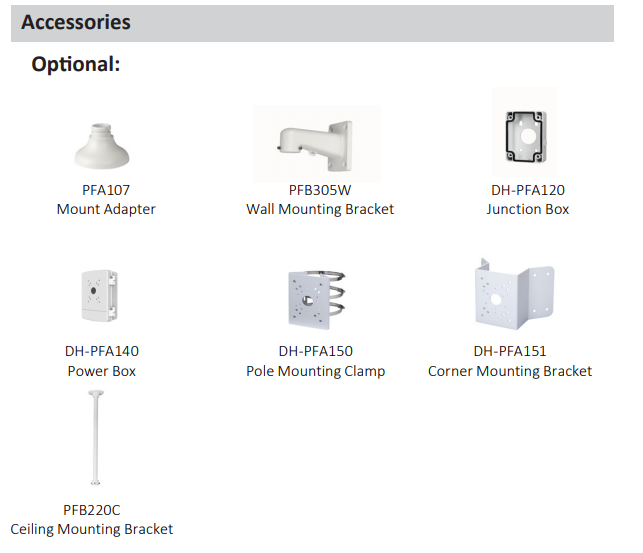 Accessories

Optional:

PFA107
Mount Adapter

PFB305W
Wall Mounting Bracket

DH-PFA120
Junction Box

DH-PFA140
Power Box

DH-PFA150
Pole Mounting Clamp

DH-PFA151
Corner Mounting Bracket

PFB220C
Ceiling Mounting Bracket